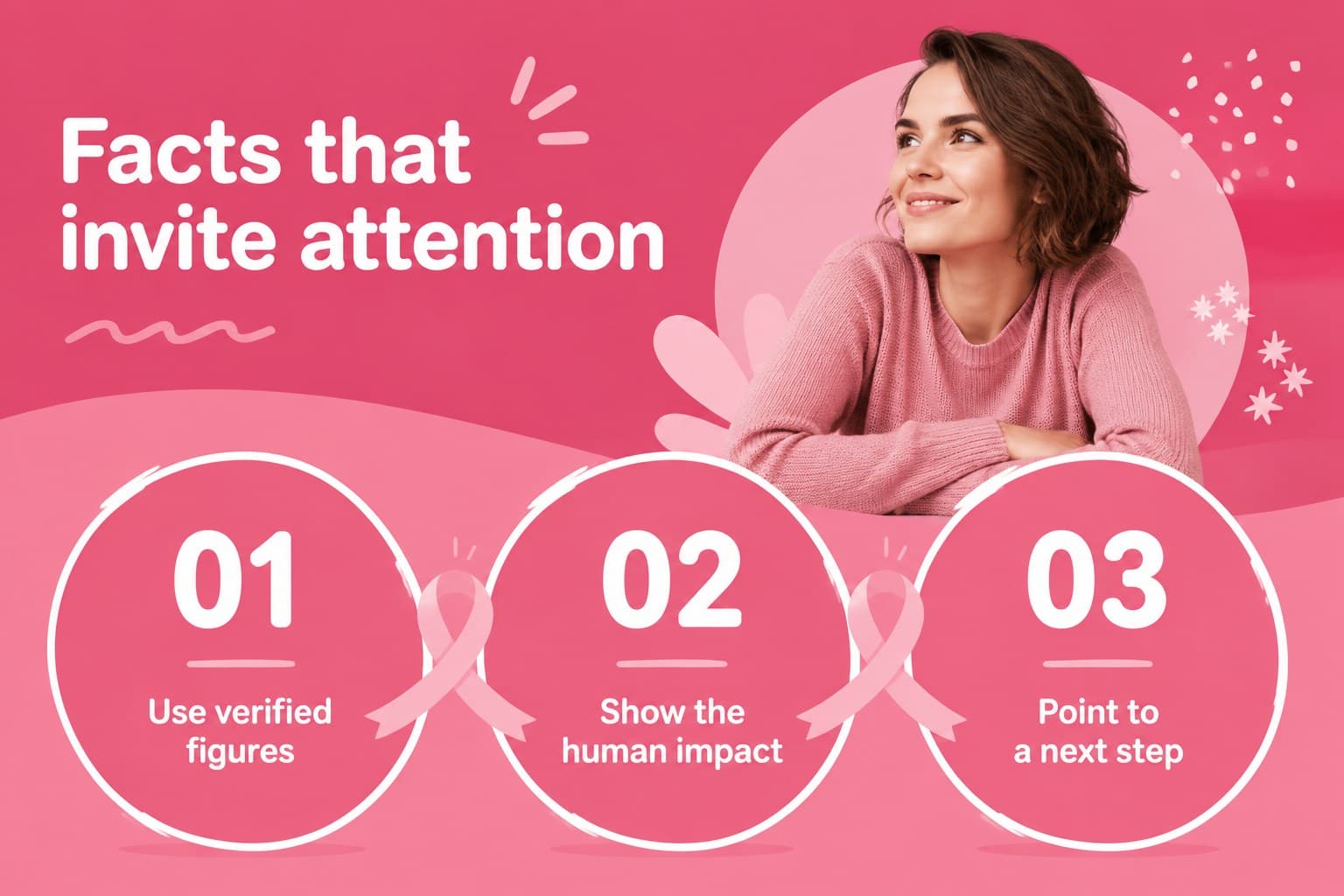 Facts that invite attention

01

Use verified figures

02

Show the human impact

03

Point to a next step